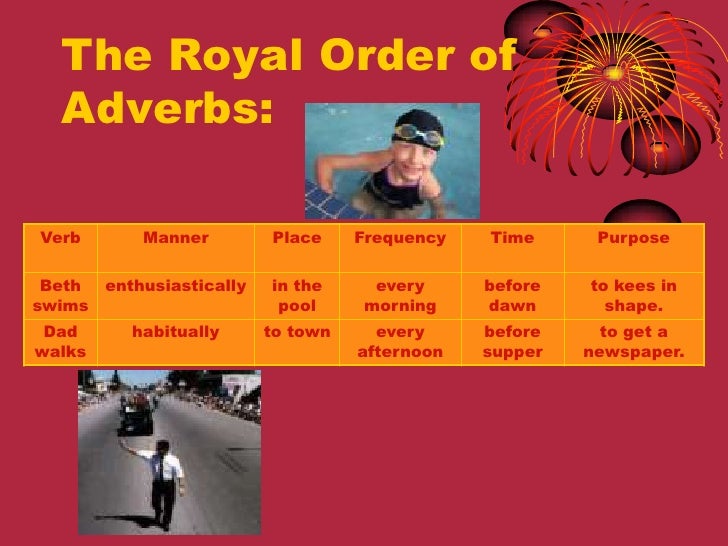 The Royal Order of Adverbs:

| Verb | Manner | Place | Frequency | Time | Purpose |
|---|---|---|---|---|---|
| Beth swims | enthusiastically | in the pool | every morning | before dawn | to kees in shape. |
| Dad walks | habitually | to town | every afternoon | before supper | to get a newspaper. |